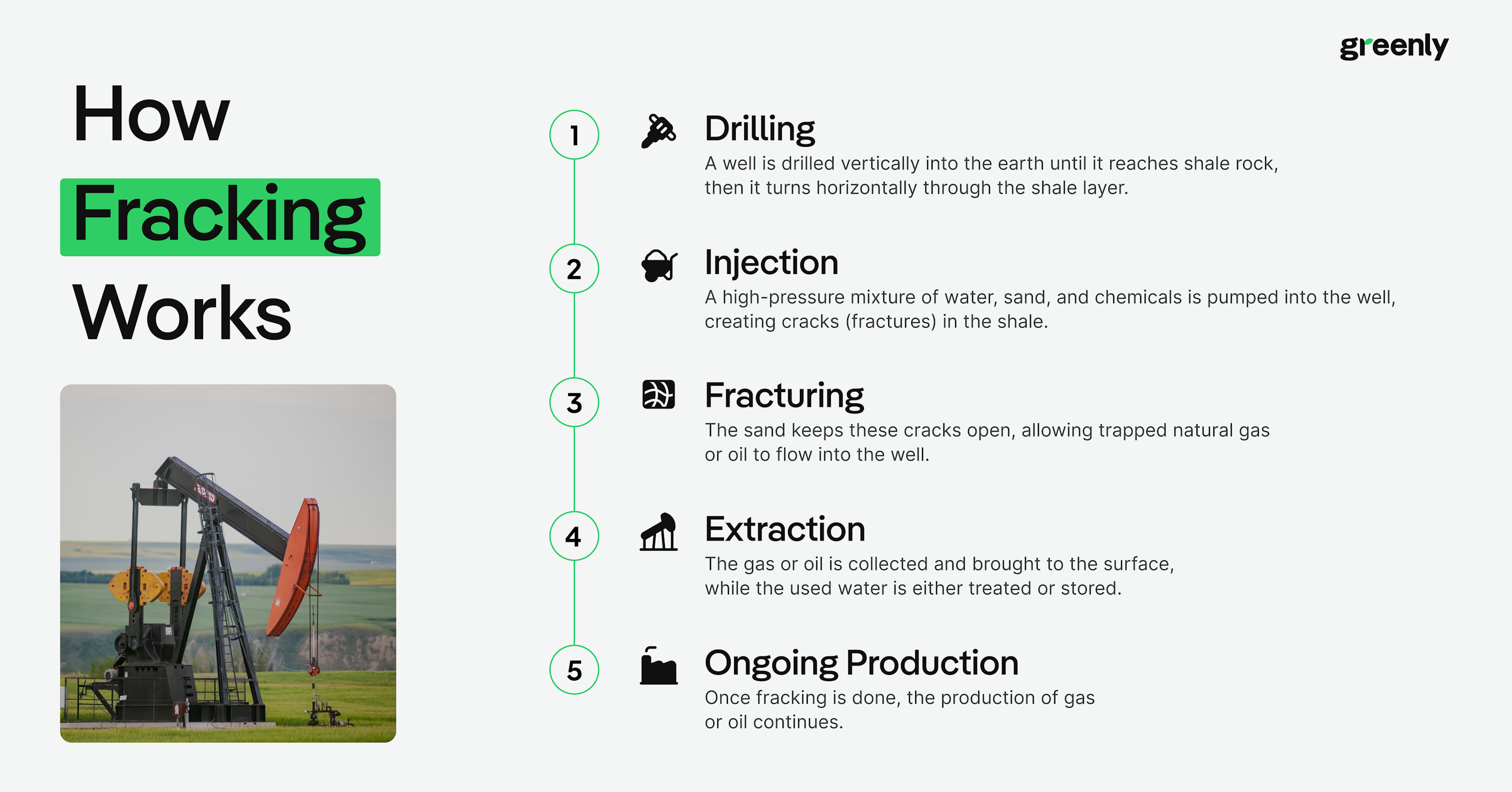 greenly

How Fracking Works

1 Drilling
A well is drilled vertically into the earth until it reaches shale rock, then it turns horizontally through the shale layer.

2 Injection
A high-pressure mixture of water, sand, and chemicals is pumped into the well, creating cracks (fractures) in the shale.

3 Fracturing
The sand keeps these cracks open, allowing trapped natural gas or oil to flow into the well.

4 Extraction
The gas or oil is collected and brought to the surface, while the used water is either treated or stored.

5 Ongoing Production
Once fracking is done, the production of gas or oil continues.